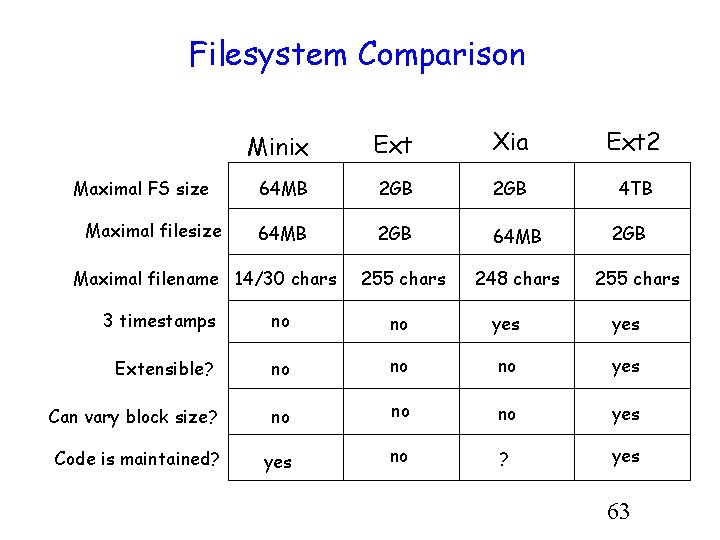 Filesystem Comparison

| | Minix | Ext | Xia | Ext2 |
|---|---|---|---|---|
| Maximal FS size | 64MB | 2GB | 2GB | 4TB |
| Maximal filesize | 64MB | 2GB | 64MB | 2GB |
| Maximal filename | 14/30 chars | 255 chars | 248 chars | 255 chars |
| 3 timestamps | no | no | yes | yes |
| Extensible? | no | no | no | yes |
| Can vary block size? | no | no | no | yes |
| Code is maintained? | yes | no | ? | yes |

63